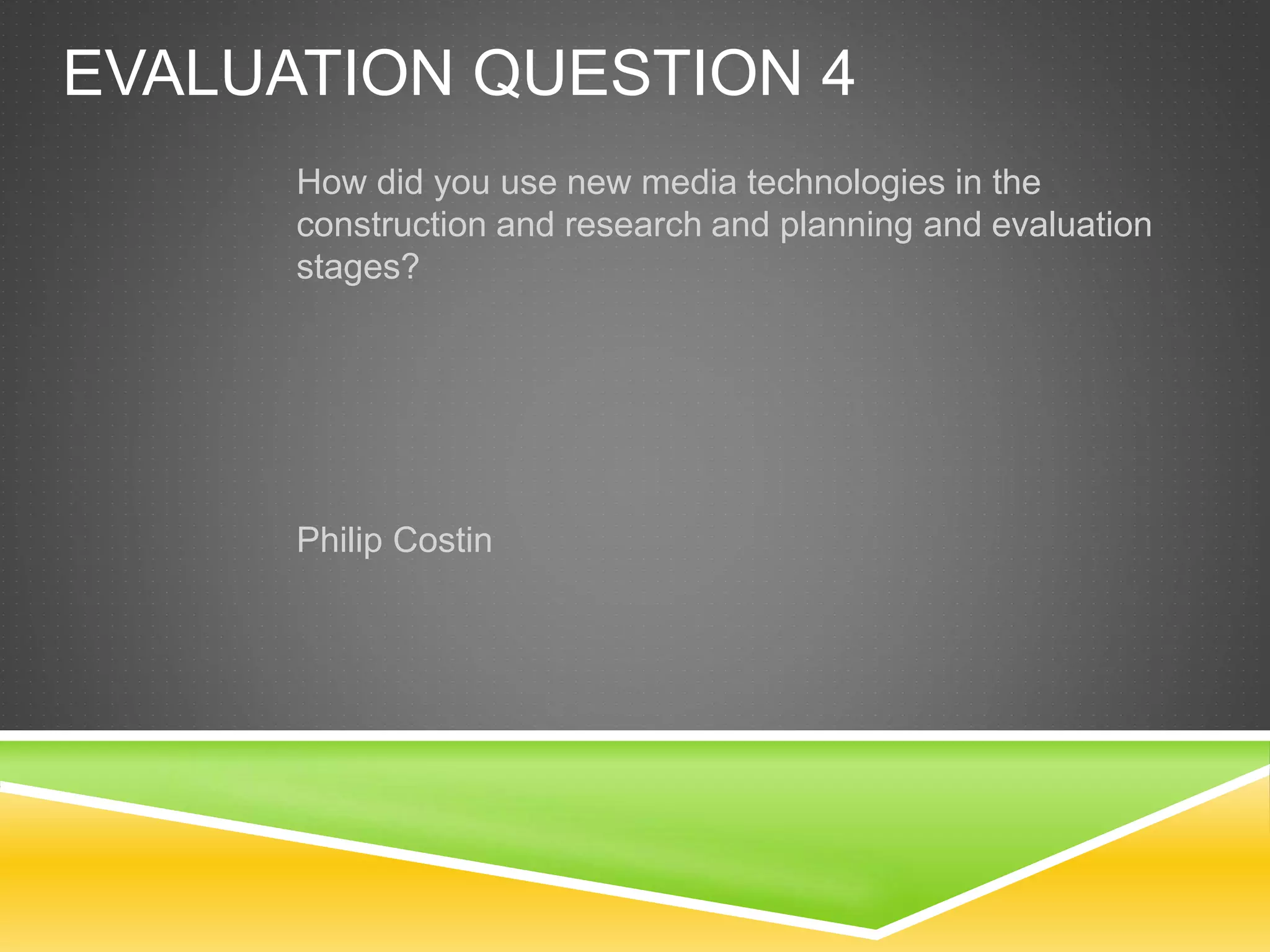 EVALUATION QUESTION 4

How did you use new media technologies in the construction and research and planning and evaluation stages?

Philip Costin